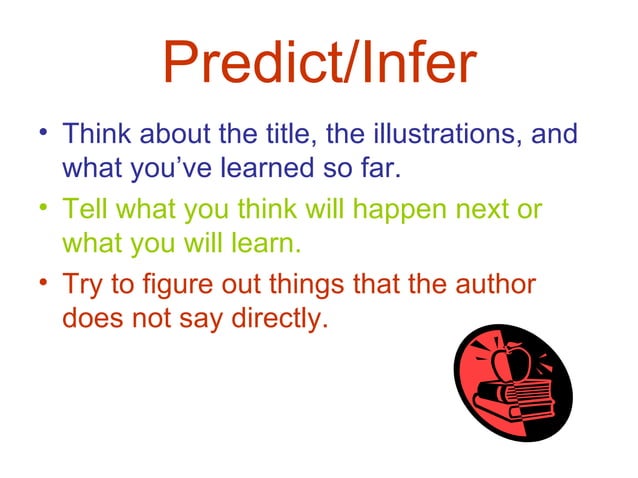 Predict/Infer

• Think about the title, the illustrations, and what you've learned so far.

• Tell what you think will happen next or what you will learn.

• Try to figure out things that the author does not say directly.